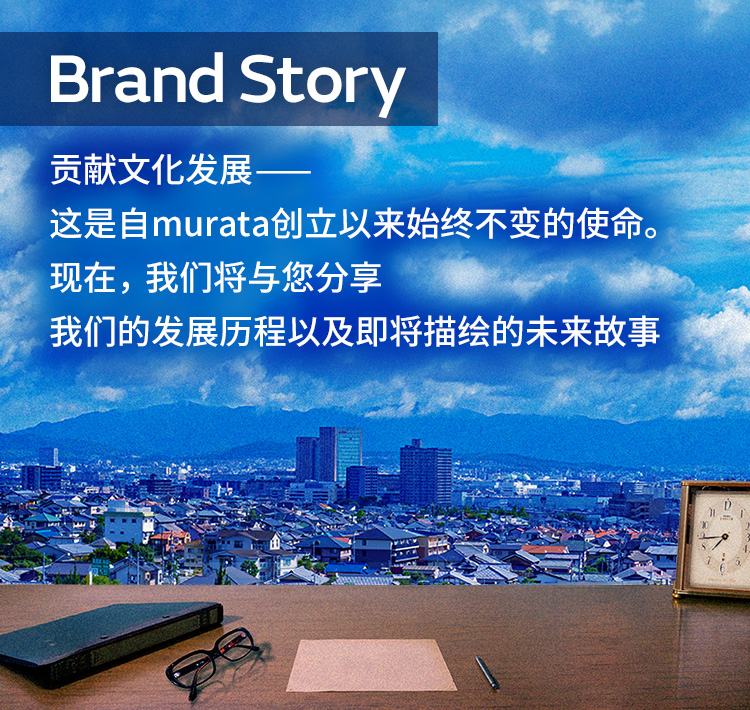 Brand Story

贡献文化发展——
这是自murata创立以来始终不变的使命。
现在，我们将与您分享
我们的发展历程以及即将描绘的未来故事